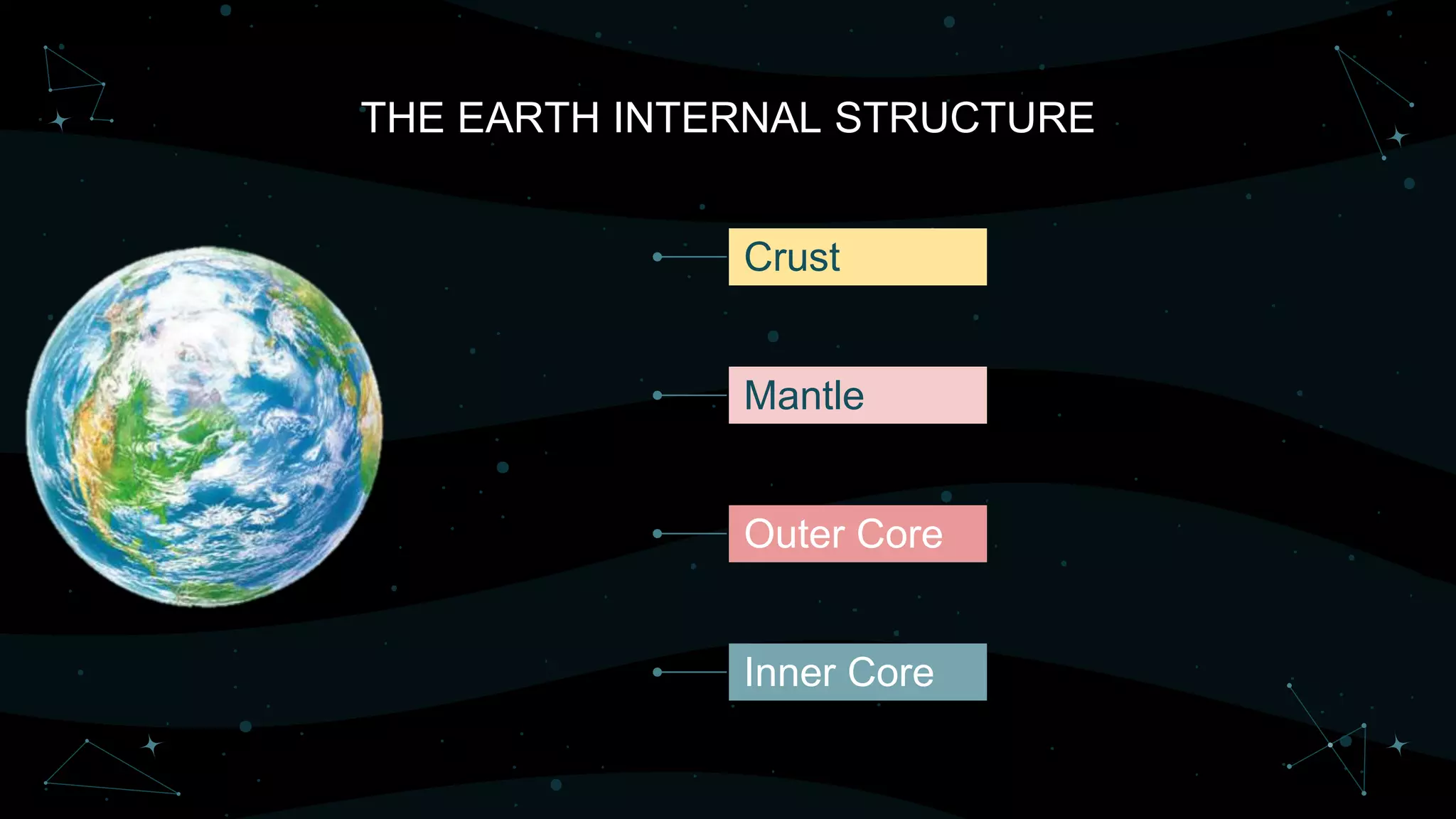 THE EARTH INTERNAL STRUCTURE

Crust

Mantle

Outer Core

Inner Core